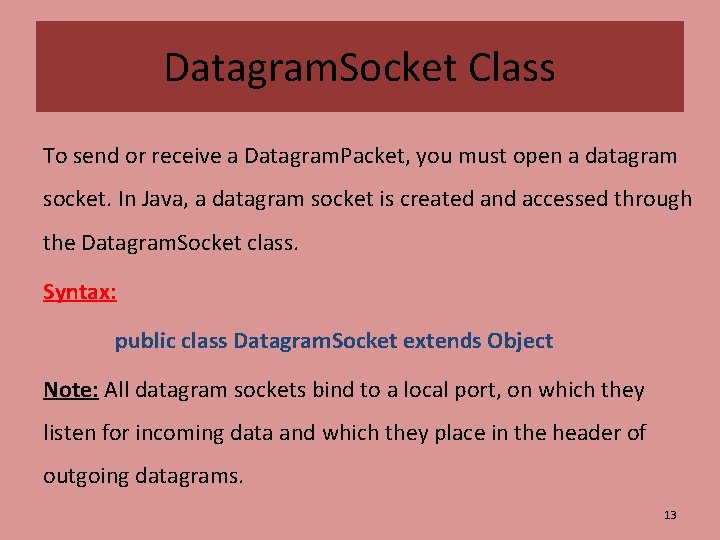 DatagramSocket Class

To send or receive a DatagramPacket, you must open a datagram socket. In Java, a datagram socket is created and accessed through the DatagramSocket class.

Syntax:

public class DatagramSocket extends Object

Note: All datagram sockets bind to a local port, on which they listen for incoming data and which they place in the header of outgoing datagrams.

13